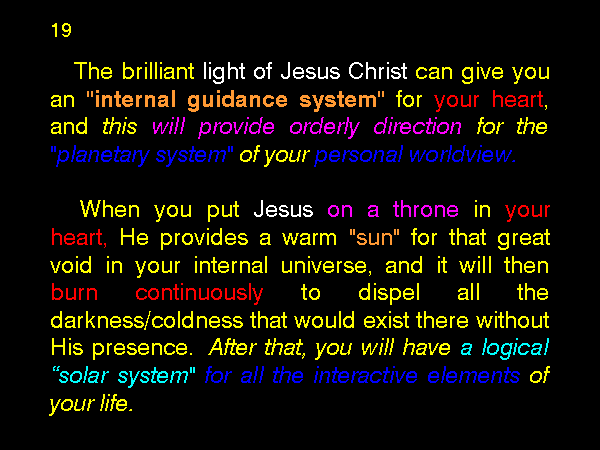 19

The brilliant light of Jesus Christ can give you an "internal guidance system" for your heart, and this will provide orderly direction for the "planetary system" of your personal worldview.

When you put Jesus on a throne in your heart, He provides a warm "sun" for that great void in your internal universe, and it will then burn continuously to dispel all the darkness/coldness that would exist there without His presence. After that, you will have a logical “solar system" for all the interactive elements of your life.